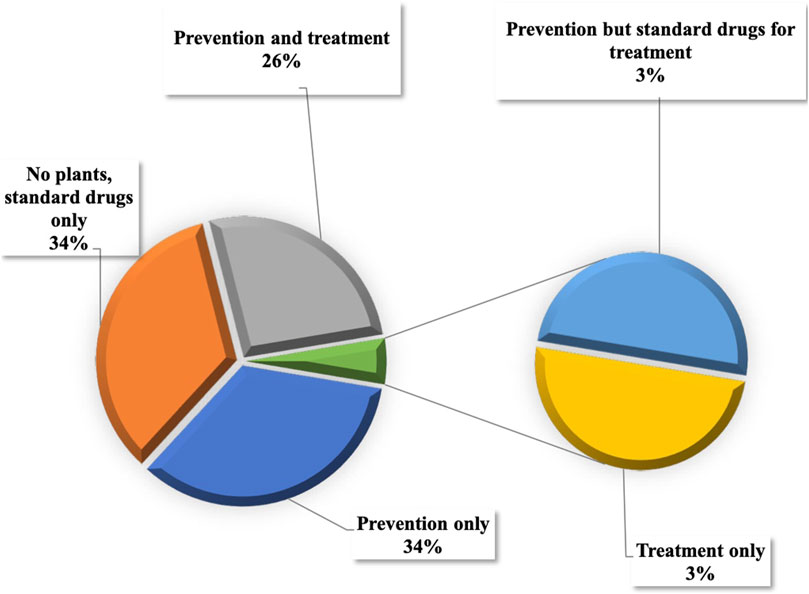 Prevention and treatment
26%

Prevention but standard drugs for treatment
3%

No plants, standard drugs only
34%

Prevention only
34%

Treatment only
3%